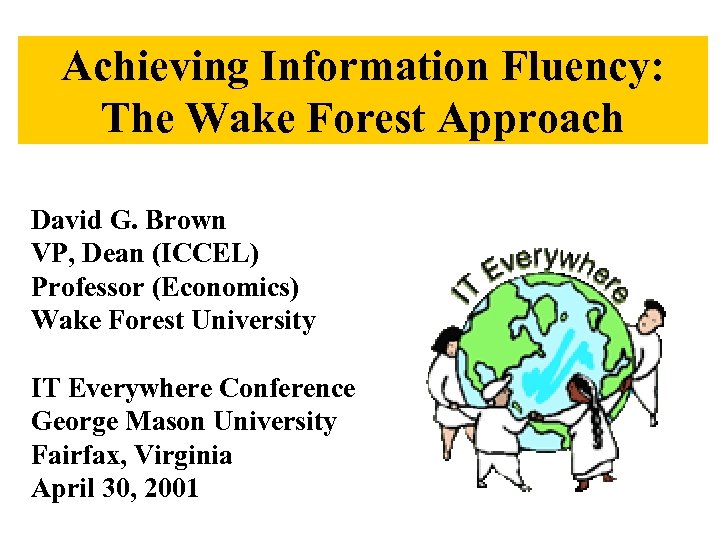 Achieving Information Fluency: The Wake Forest Approach

David G. Brown
VP, Dean (ICCEL)
Professor (Economics)
Wake Forest University

IT Everywhere Conference
George Mason University
Fairfax, Virginia
April 30, 2001

IT Everywhere